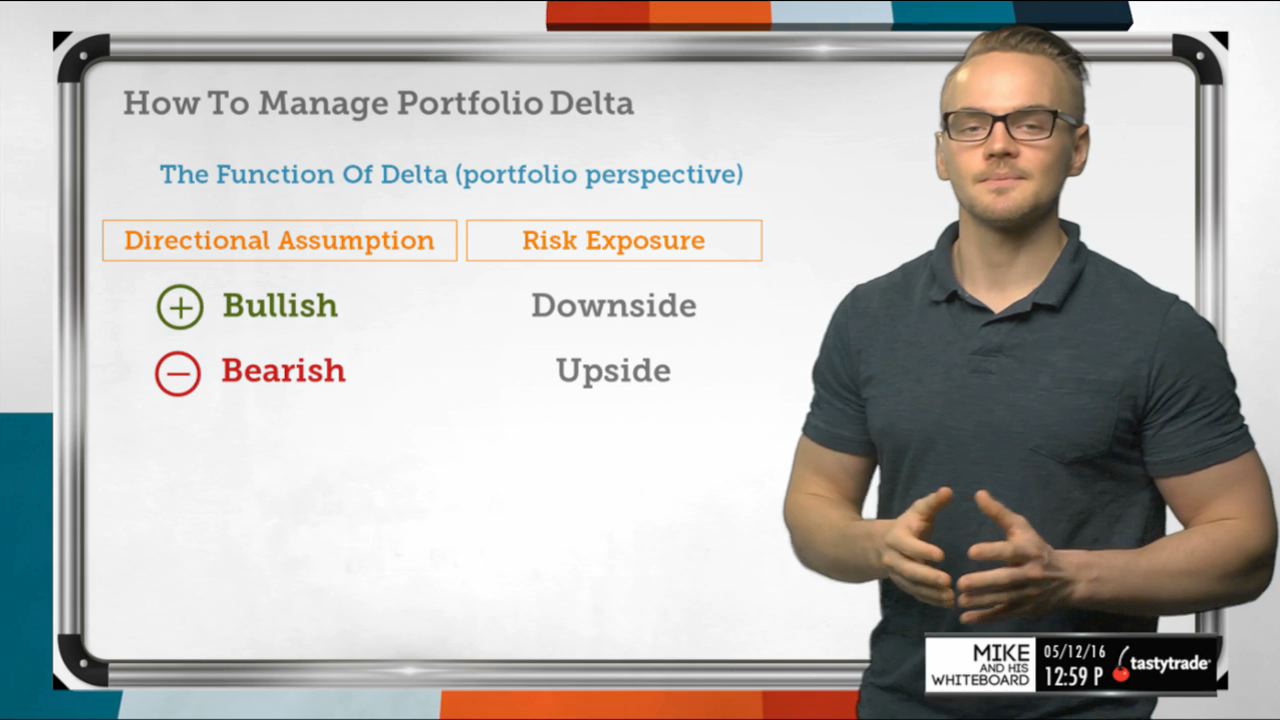 How To Manage Portfolio Delta

The Function Of Delta (portfolio perspective)

| Directional Assumption | Risk Exposure |
|---|---|
| + Bullish | Downside |
| − Bearish | Upside |

MIKE AND HIS WHITEBOARD 05/12/16 12:59 P tastytrade